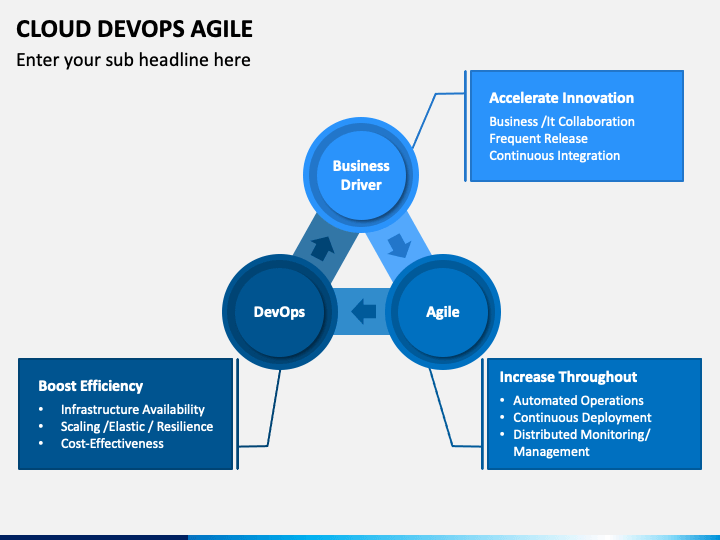 CLOUD DEVOPS AGILE
Enter your sub headline here

Accelerate Innovation
Business /It Collaboration
Frequent Release
Continuous Integration

Business Driver

DevOps

Agile

Boost Efficiency
• Infrastructure Availability
• Scaling /Elastic / Resilience
• Cost-Effectiveness

Increase Throughout
• Automated Operations
• Continuous Deployment
• Distributed Monitoring/ Management